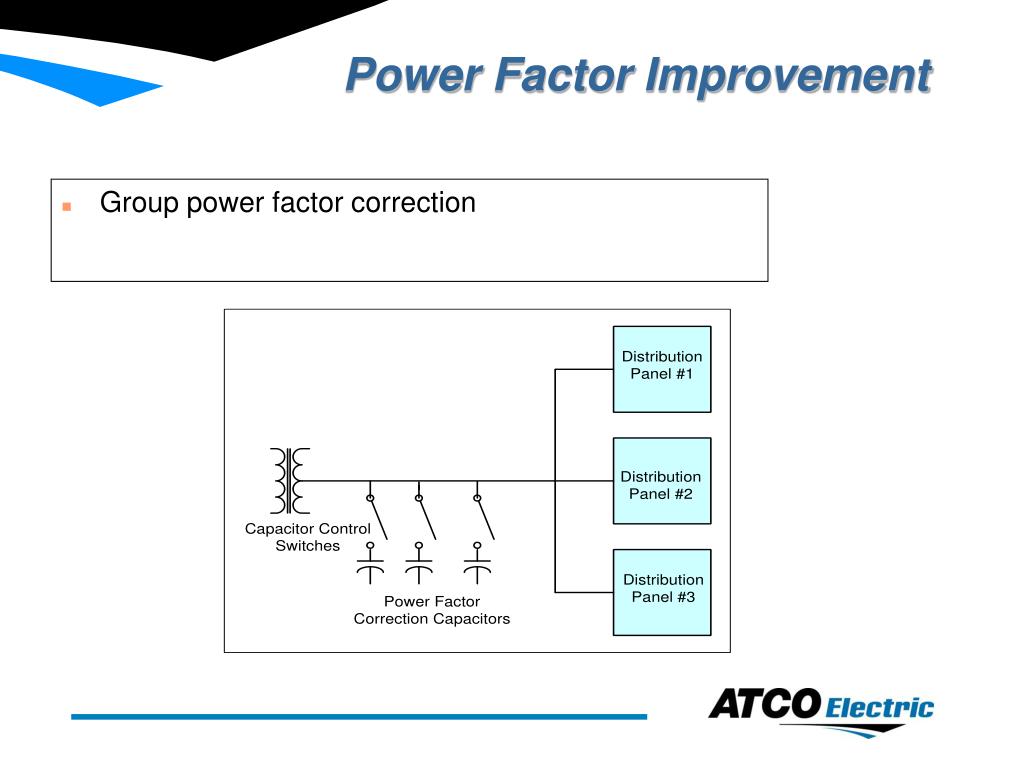 Power Factor Improvement

Group power factor correction

Distribution Panel #1

Distribution Panel #2

Distribution Panel #3

Capacitor Control Switches

Power Factor Correction Capacitors

ATCO Electric